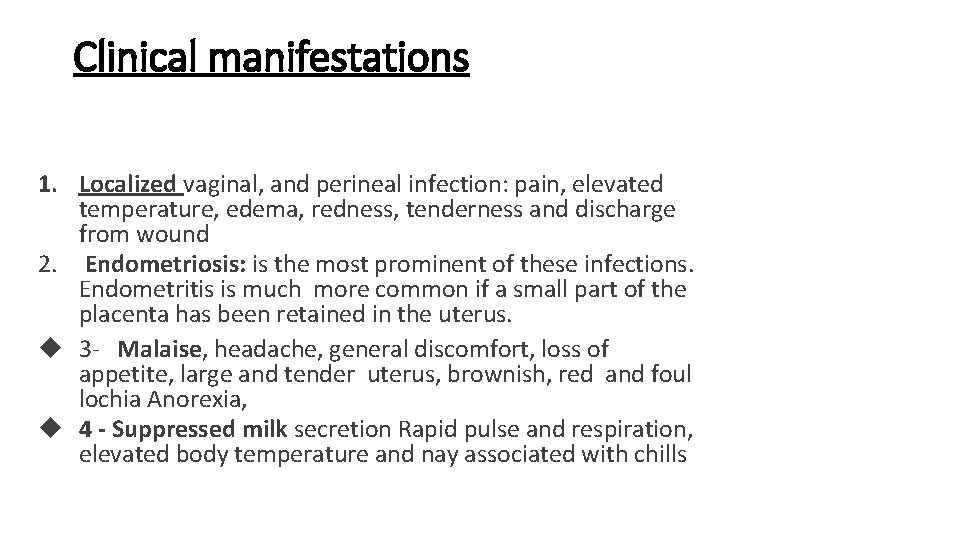 Clinical manifestations

1. Localized vaginal, and perineal infection: pain, elevated temperature, edema, redness, tenderness and discharge from wound
2. Endometriosis: is the most prominent of these infections. Endometritis is much more common if a small part of the placenta has been retained in the uterus.
◆ 3- Malaise, headache, general discomfort, loss of appetite, large and tender uterus, brownish, red and foul lochia Anorexia,
◆ 4 - Suppressed milk secretion Rapid pulse and respiration, elevated body temperature and nay associated with chills